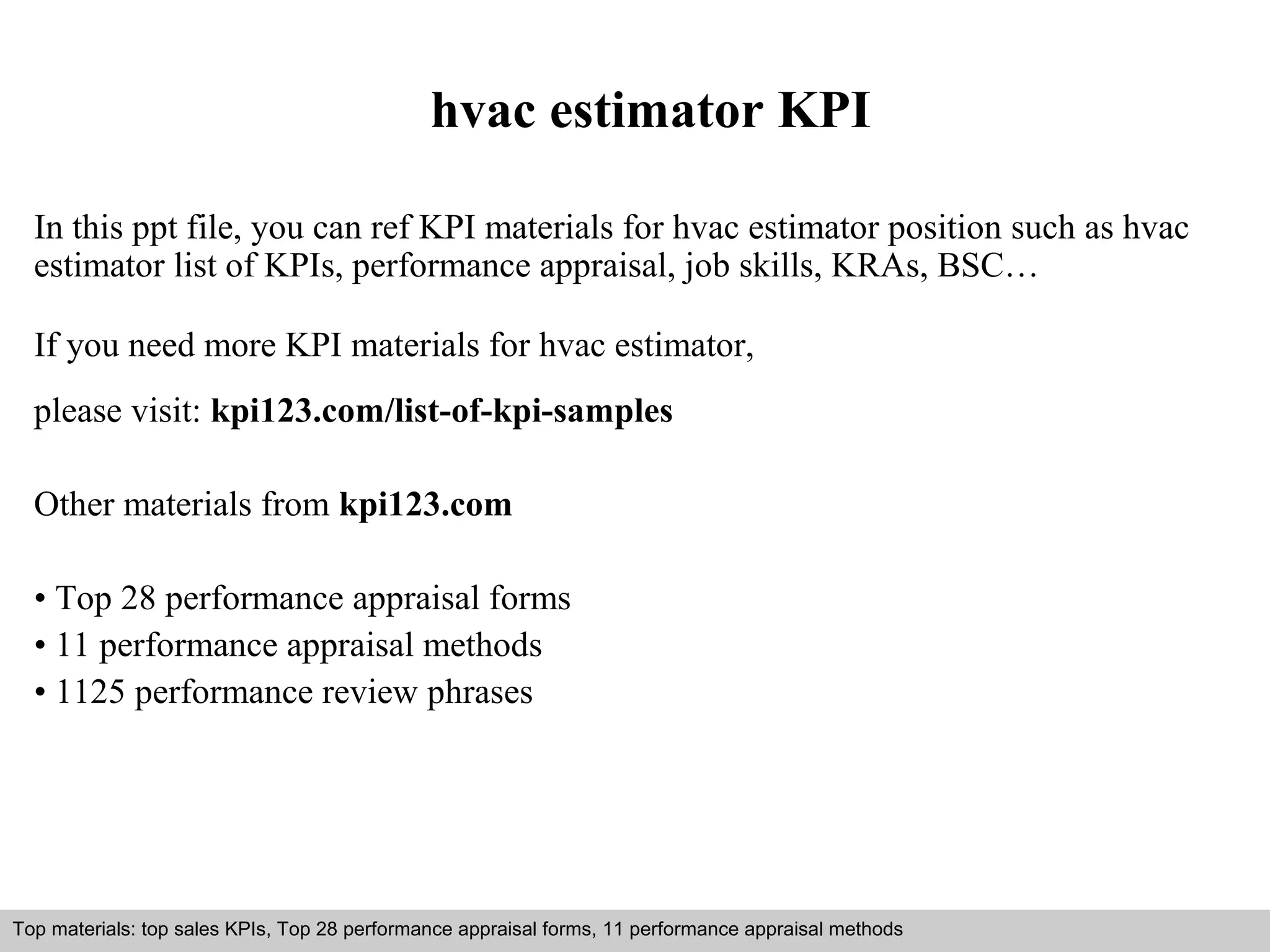 hvac estimator KPI

In this ppt file, you can ref KPI materials for hvac estimator position such as hvac estimator list of KPIs, performance appraisal, job skills, KRAs, BSC…

If you need more KPI materials for hvac estimator,

please visit: kpi123.com/list-of-kpi-samples

Other materials from kpi123.com

• Top 28 performance appraisal forms
• 11 performance appraisal methods
• 1125 performance review phrases

Top materials: top sales KPIs, Top 28 performance appraisal forms, 11 performance appraisal methods